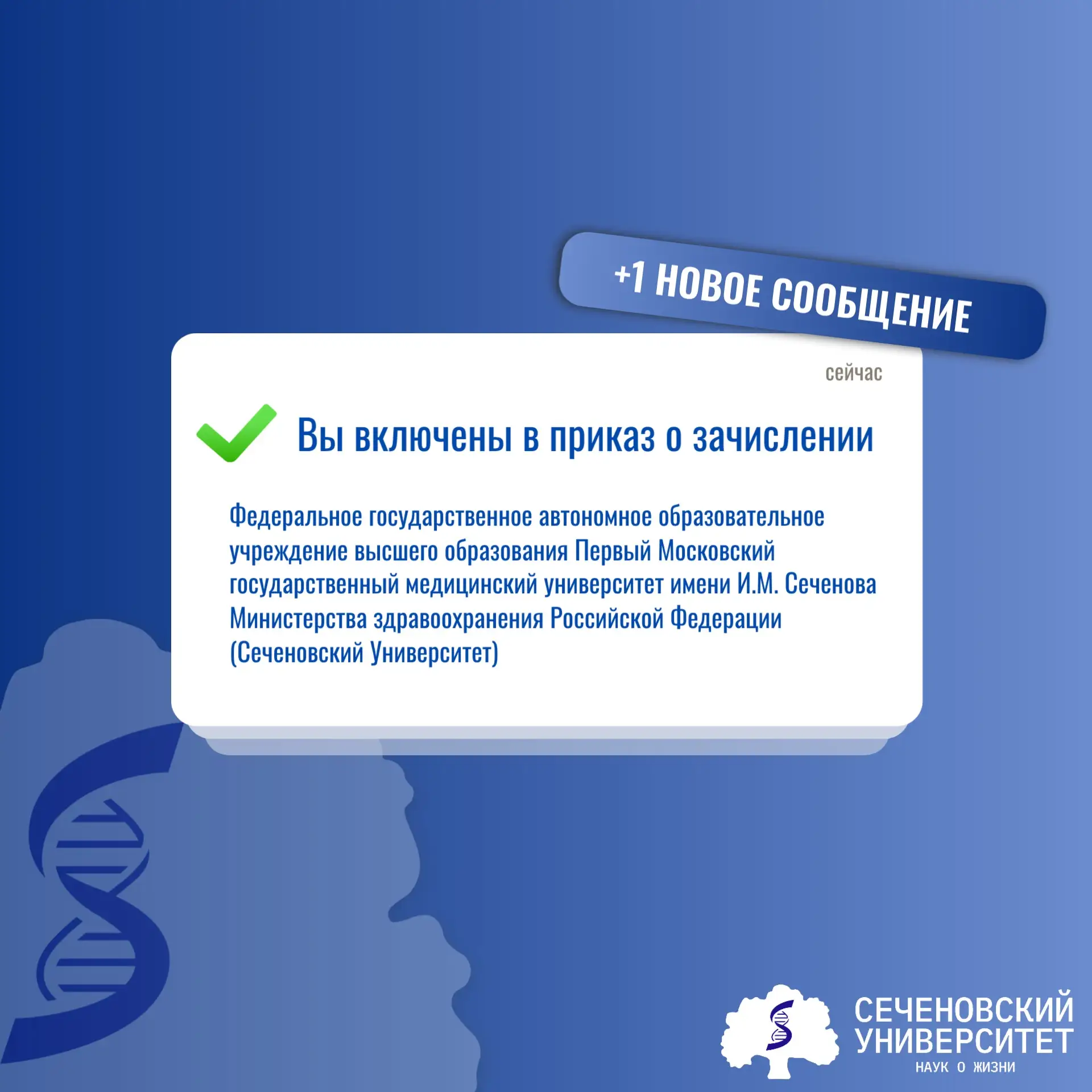 +1 НОВОЕ СООБЩЕНИЕ

сейчас

Вы включены в приказ о зачислении

Федеральное государственное автономное образовательное учреждение высшего образования Первый Московский государственный медицинский университет имени И.М. Сеченова Министерства здравоохранения Российской Федерации (Сеченовский Университет)

СЕЧЕНОВСКИЙ УНИВЕРСИТЕТ
НАУК О ЖИЗНИ